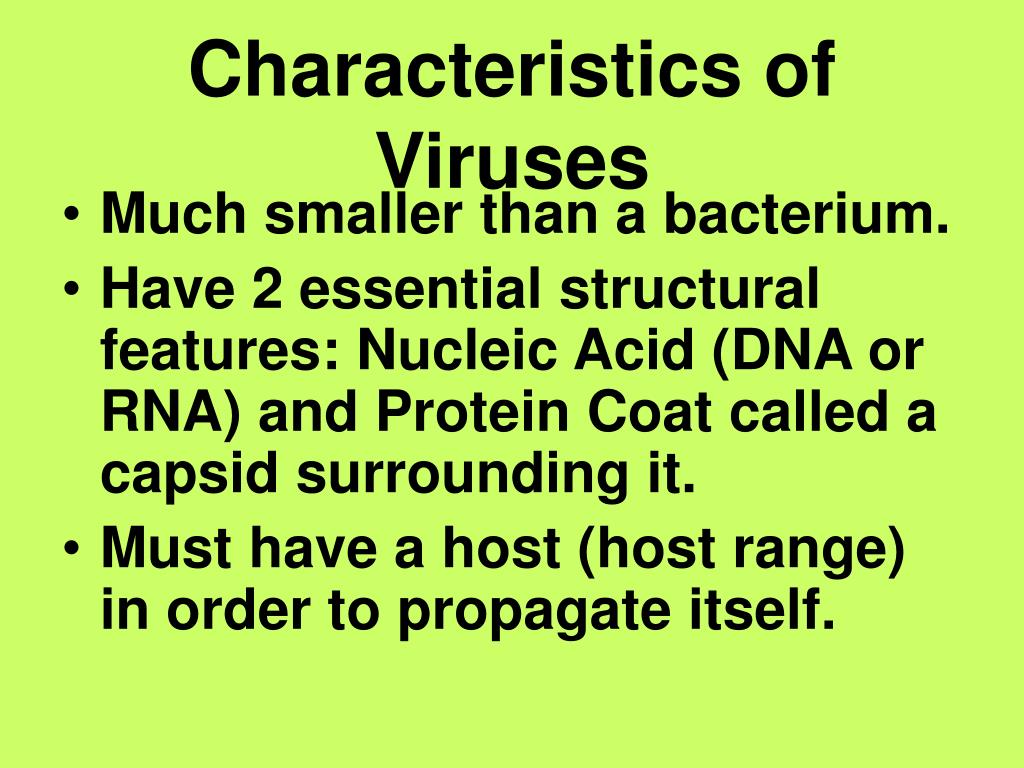 Characteristics of Viruses

• Much smaller than a bacterium.
• Have 2 essential structural features: Nucleic Acid (DNA or RNA) and Protein Coat called a capsid surrounding it.
• Must have a host (host range) in order to propagate itself.